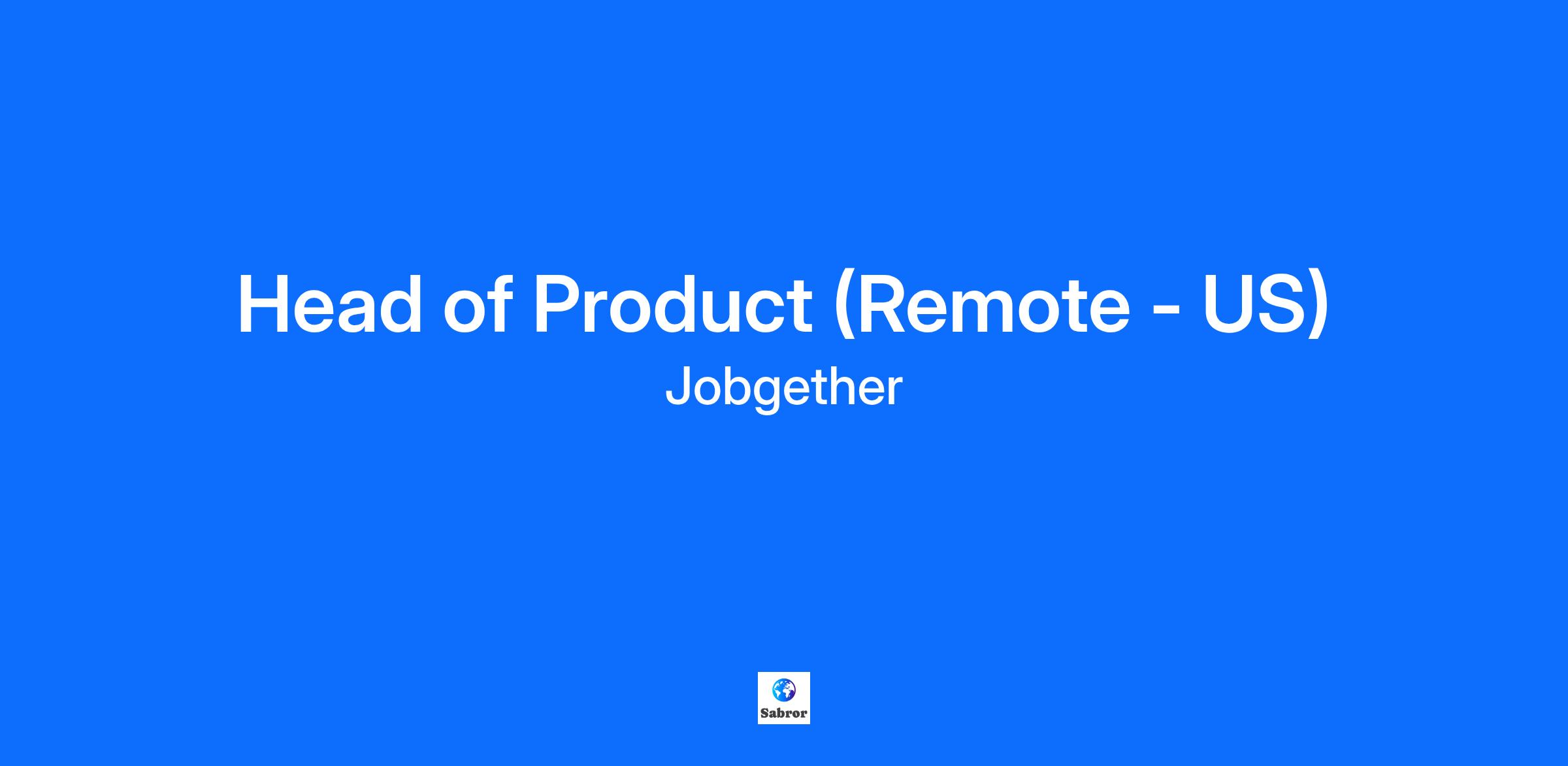 Head of Product (Remote - US)
Jobgether

Sabror